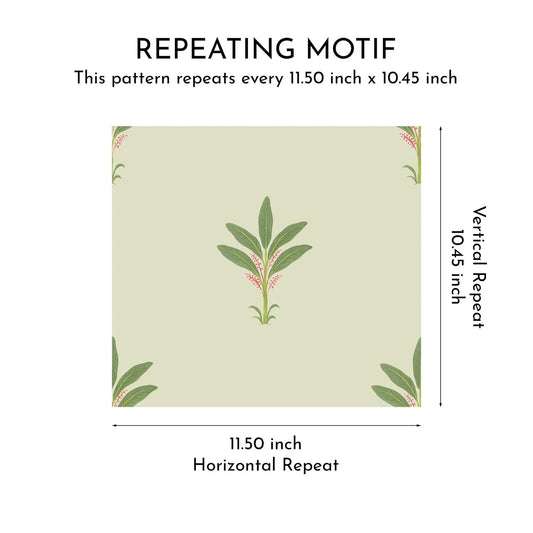 REPEATING MOTIF
This pattern repeats every 11.50 inch x 10.45 inch

Vertical Repeat
10.45 inch

11.50 inch
Horizontal Repeat